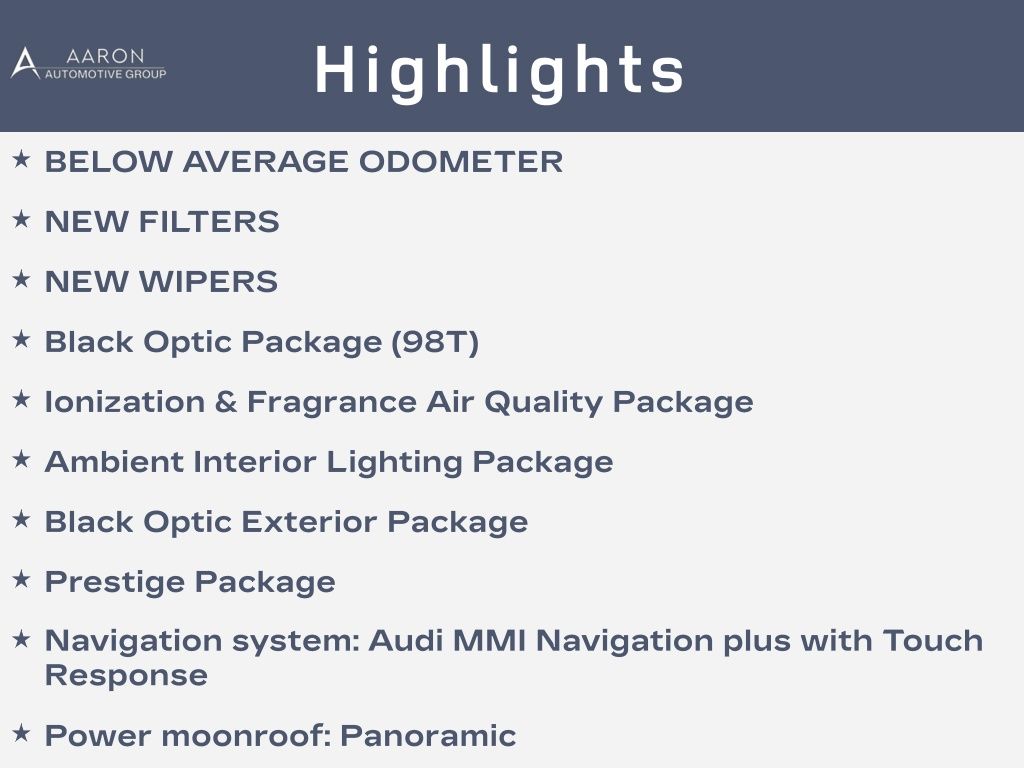 AARON
AUTOMOTIVE GROUP

Highlights

★ BELOW AVERAGE ODOMETER

★ NEW FILTERS

★ NEW WIPERS

★ Black Optic Package (98T)

★ Ionization & Fragrance Air Quality Package

★ Ambient Interior Lighting Package

★ Black Optic Exterior Package

★ Prestige Package

★ Navigation system: Audi MMI Navigation plus with Touch Response

★ Power moonroof: Panoramic